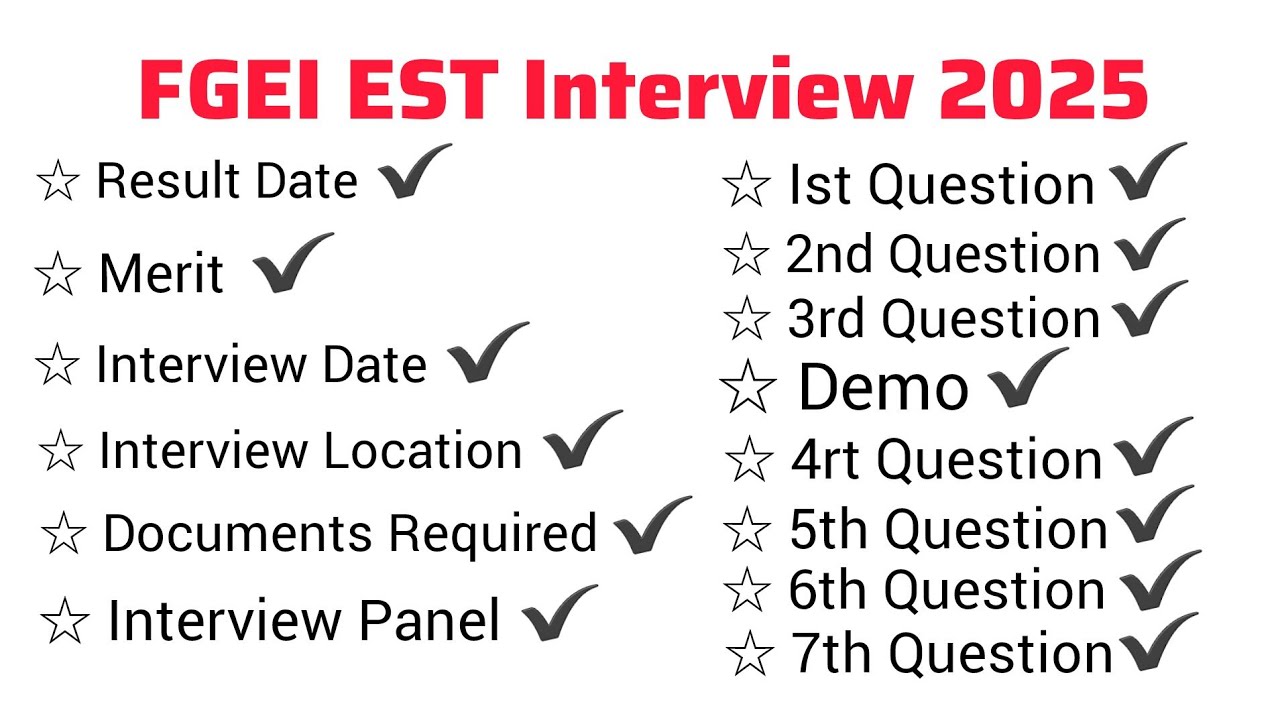 FGEI EST Interview 2025

☆ Result Date ✔
☆ Merit ✔
☆ Interview Date ✔
☆ Interview Location ✔
☆ Documents Required ✔
☆ Interview Panel ✔

☆ Ist Question ✔
☆ 2nd Question ✔
☆ 3rd Question ✔
☆ Demo ✔
☆ 4rt Question ✔
☆ 5th Question ✔
☆ 6th Question ✔
☆ 7th Question ✔